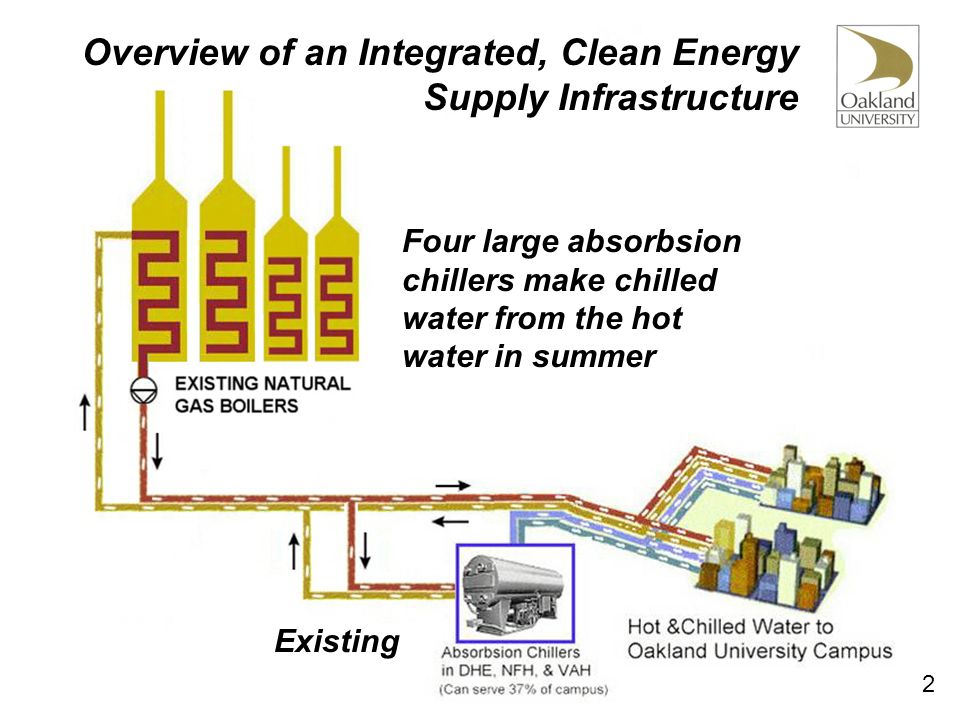 Overview of an Integrated, Clean Energy Supply Infrastructure

Oakland UNIVERSITY

Four large absorbsion chillers make chilled water from the hot water in summer

EXISTING NATURAL GAS BOILERS

Existing

Absorbsion Chillers in DHE, NFH, & VAH
(Can serve 37% of campus)

Hot &Chilled Water to Oakland University Campus

2